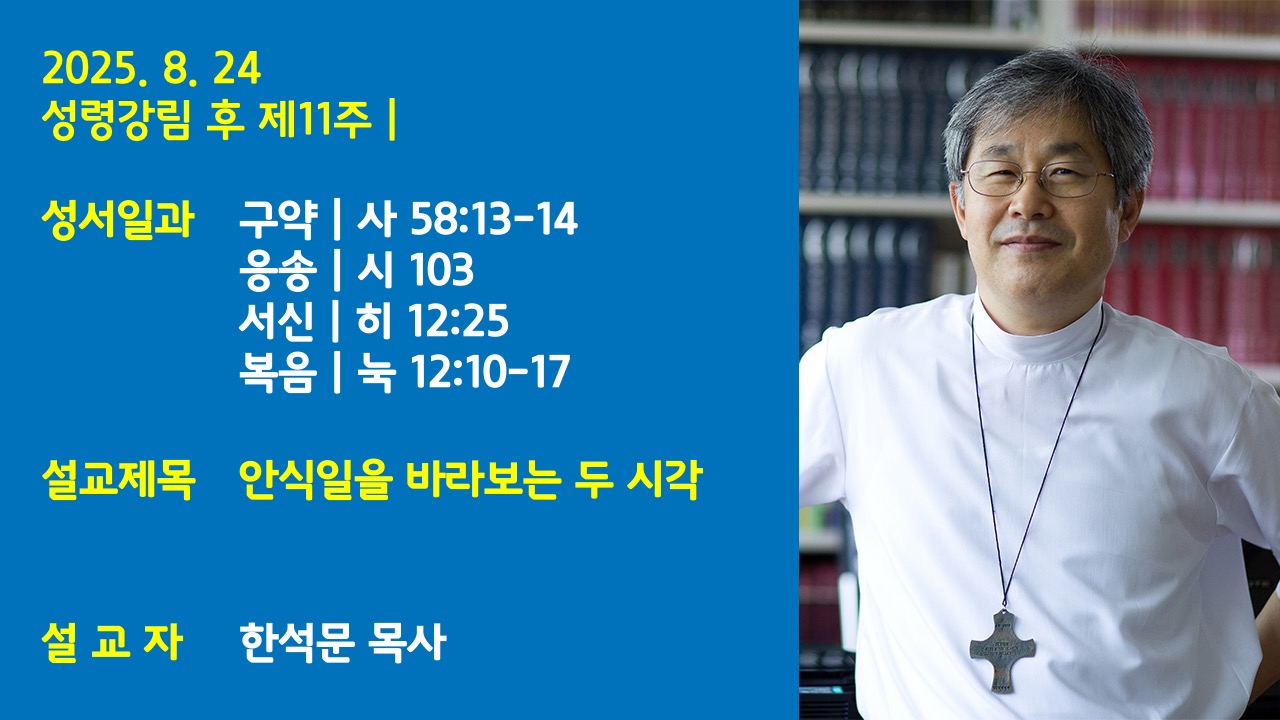 2025. 8. 24
성령강림 후 제11주 |

성서일과 구약 | 사 58:13-14
응송 | 시 103
서신 | 히 12:25
복음 | 눅 12:10-17

설교제목 안식일을 바라보는 두 시각

설 교 자 한석문 목사